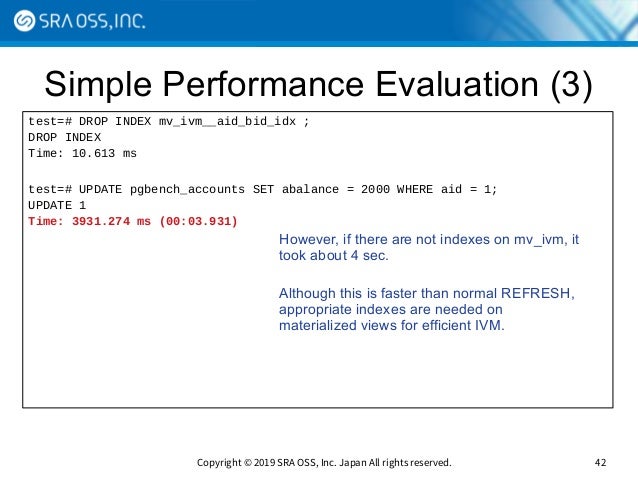 SRA OSS, INC.

Simple Performance Evaluation (3)

test=# DROP INDEX mv_ivm__aid_bid_idx ;
DROP INDEX
Time: 10.613 ms

test=# UPDATE pgbench_accounts SET abalance = 2000 WHERE aid = 1;
UPDATE 1
Time: 3931.274 ms (00:03.931)

However, if there are not indexes on mv_ivm, it took about 4 sec.

Although this is faster than normal REFRESH, appropriate indexes are needed on materialized views for efficient IVM.

Copyright © 2019 SRA OSS, Inc. Japan All rights reserved.

42